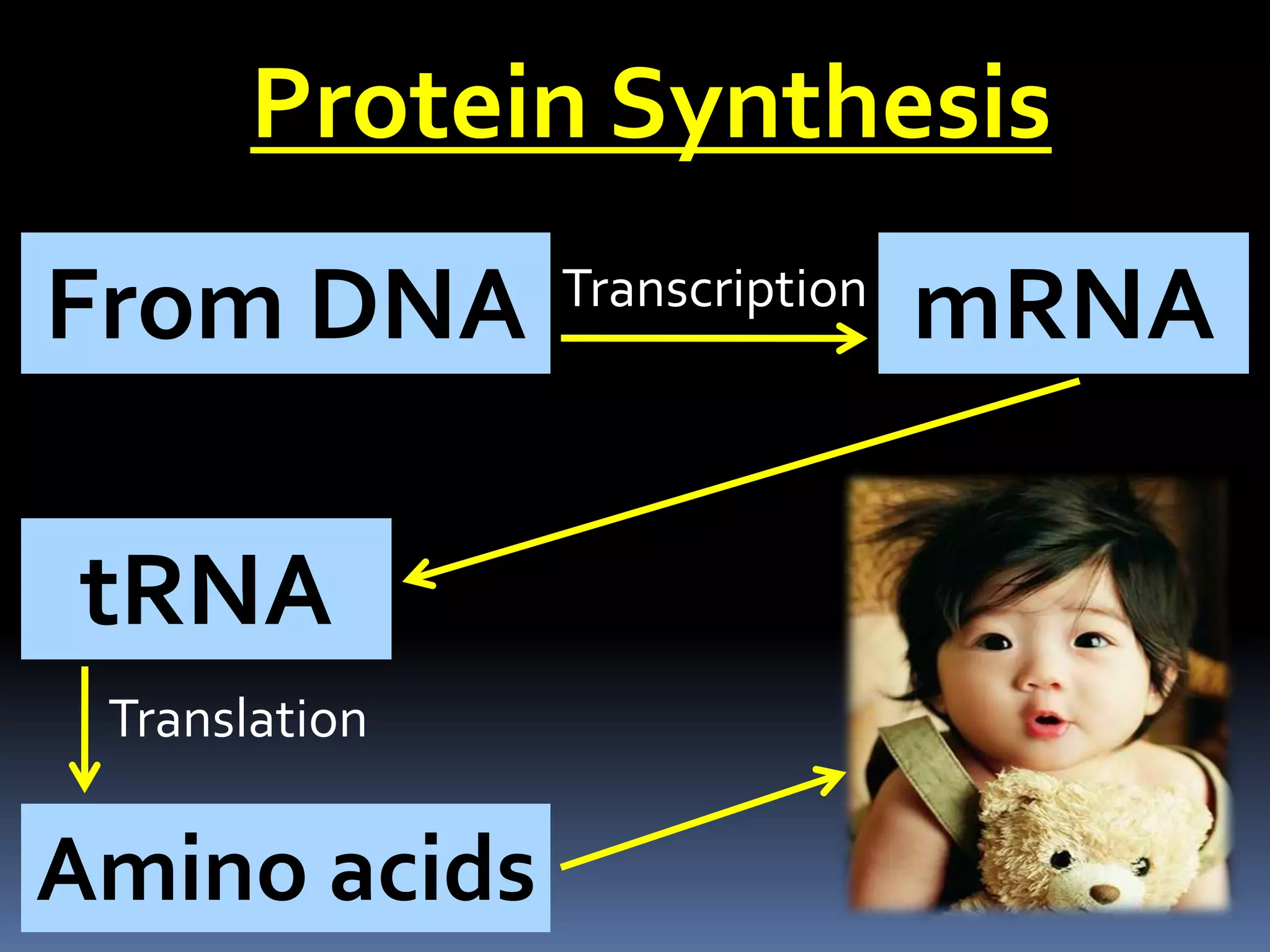 Protein Synthesis

From DNA

Transcription

mRNA

tRNA

Translation

Amino acids